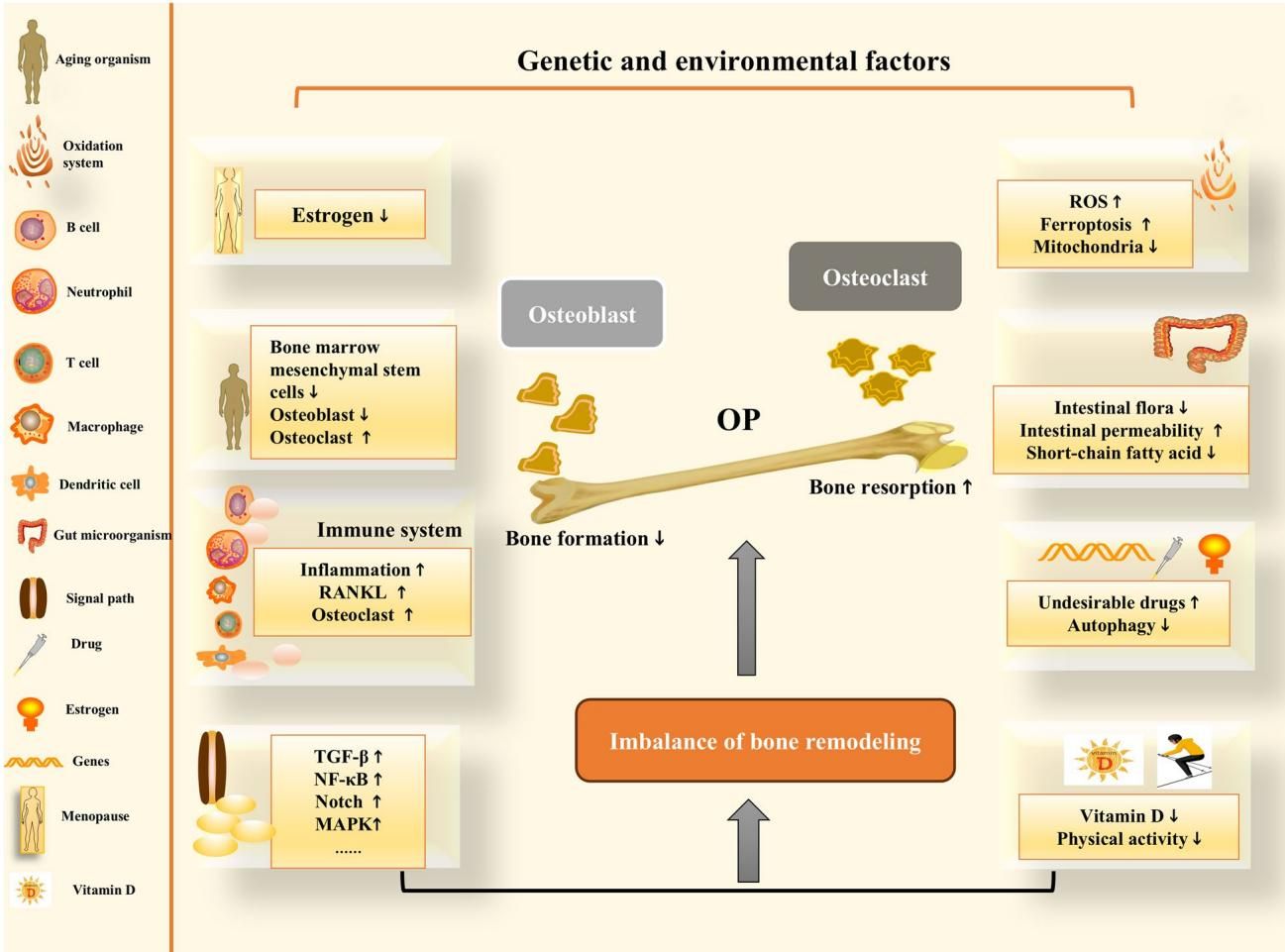 Aging organism

Oxidation system

B cell

Neutrophil

T cell

Macrophage

Dendritic cell

Gut microorganism

Signal path

Drug

Estrogen

Genes

Menopause

Vitamin D

Genetic and environmental factors

Estrogen ↓

Bone marrow mesenchymal stem cells ↓
Osteoblast ↓
Osteoclast ↑

Immune system

Inflammation ↑
RANKL ↑
Osteoclast ↑

TGF-β ↑
NF-κB ↑
Notch ↑
MAPK↑
......

Osteoblast

Osteoclast

OP

Bone formation ↓

Bone resorption ↑

Imbalance of bone remodeling

ROS ↑
Ferroptosis ↑
Mitochondria ↓

Intestinal flora ↓
Intestinal permeability ↑
Short-chain fatty acid ↓

Undesirable drugs ↑
Autophagy ↓

Vitamin D

Vitamin D ↓
Physical activity ↓